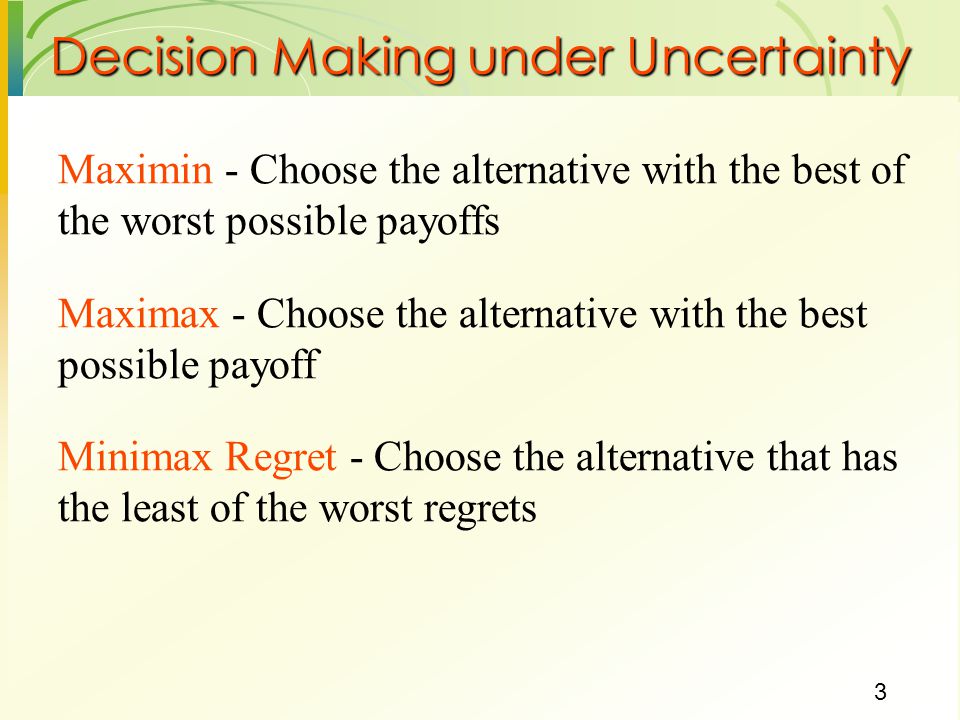 Decision Making under Uncertainty

Maximin - Choose the alternative with the best of the worst possible payoffs

Maximax - Choose the alternative with the best possible payoff

Minimax Regret - Choose the alternative that has the least of the worst regrets

3